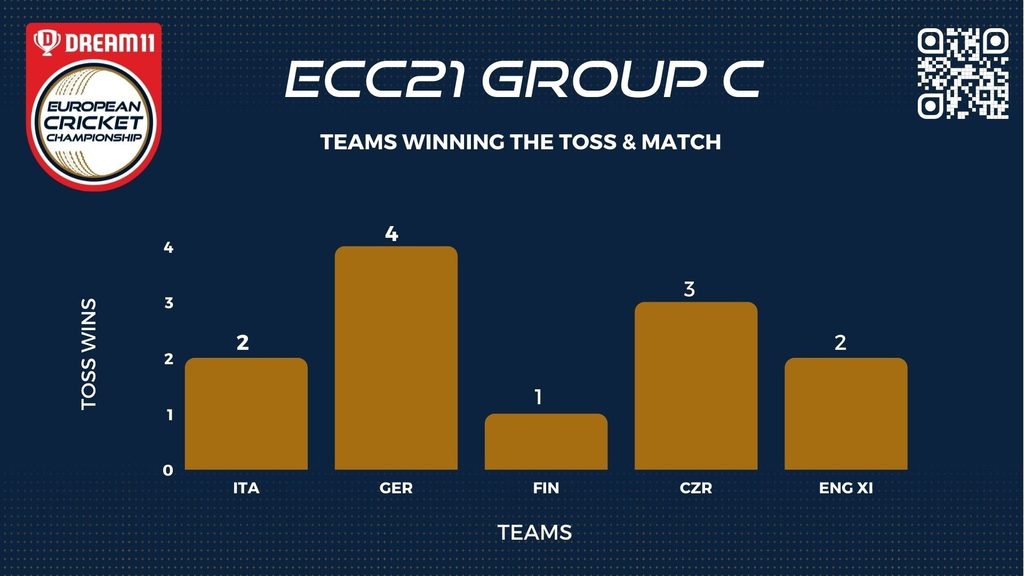 DREAM11
EUROPEAN CRICKET CHAMPIONSHIP

ECC21 GROUP C

TEAMS WINNING THE TOSS & MATCH

TOSS WINS

4
3
2
1
0

2
4
1
3
2

ITA
GER
FIN
CZR
ENG XI

TEAMS